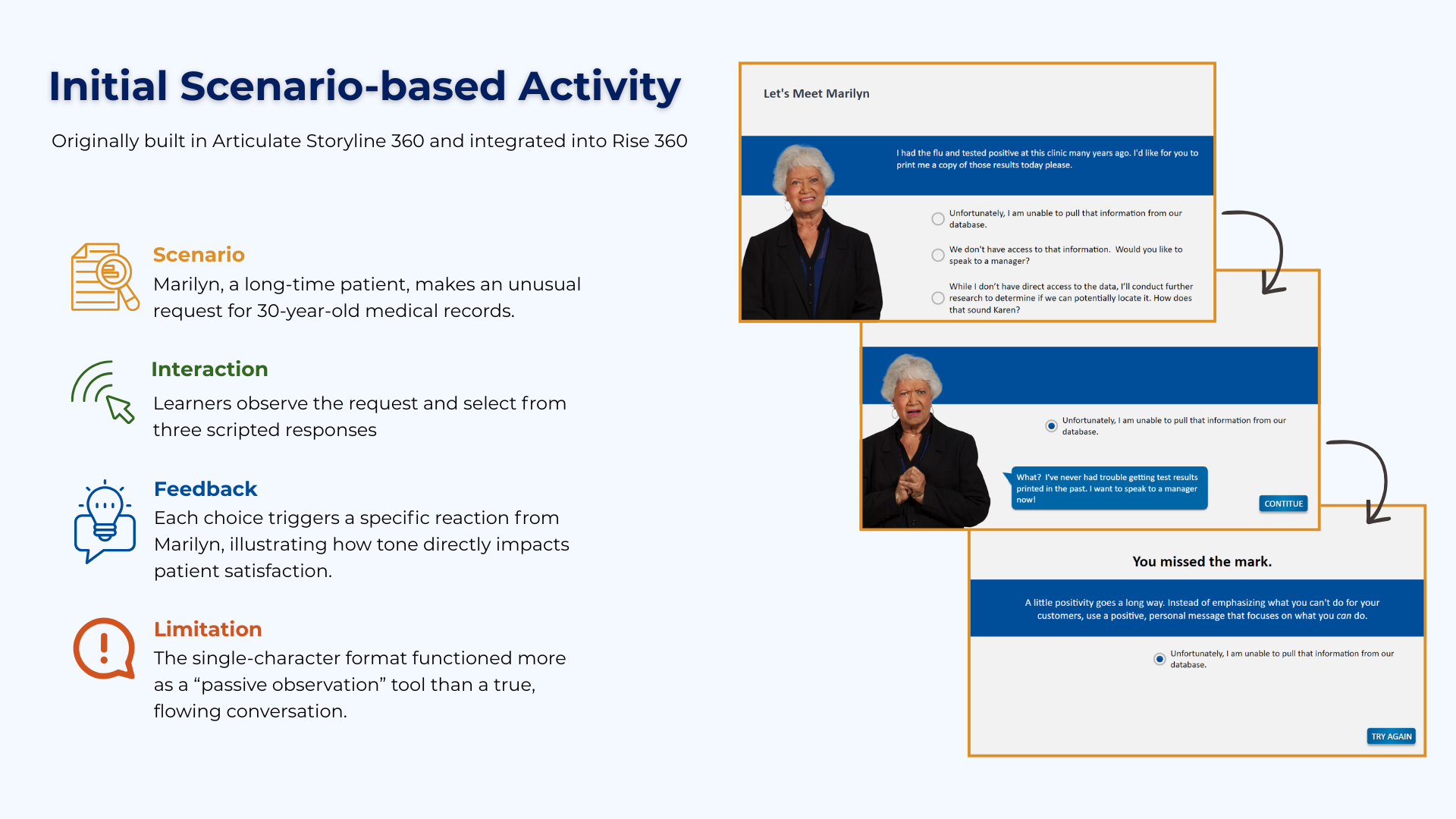 Initial Scenario-based Activity

Originally built in Articulate Storyline 360 and integrated into Rise 360

Scenario
Marilyn, a long-time patient, makes an unusual request for 30-year-old medical records.

Interaction
Learners observe the request and select from three scripted responses

Feedback
Each choice triggers a specific reaction from Marilyn, illustrating how tone directly impacts patient satisfaction.

Limitation
The single-character format functioned more as a “passive observation” tool than a true, flowing conversation.

Let's Meet Marilyn

I had the flu and tested positive at this clinic many years ago. I'd like for you to print me a copy of those results today please.

Unfortunately, I am unable to pull that information from our database.

We don't have access to that information. Would you like to speak to a manager?

While I don't have direct access to the data, I'll conduct further research to determine if we can potentially locate it. How does that sound Karen?

Unfortunately, I am unable to pull that information from our database.

What? I've never had trouble getting test results printed in the past. I want to speak to a manager now!

CONTITUE

You missed the mark.

A little positivity goes a long way. Instead of emphasizing what you can't do for your customers, use a positive, personal message that focuses on what you can do.

Unfortunately, I am unable to pull that information from our database.

TRY AGAIN